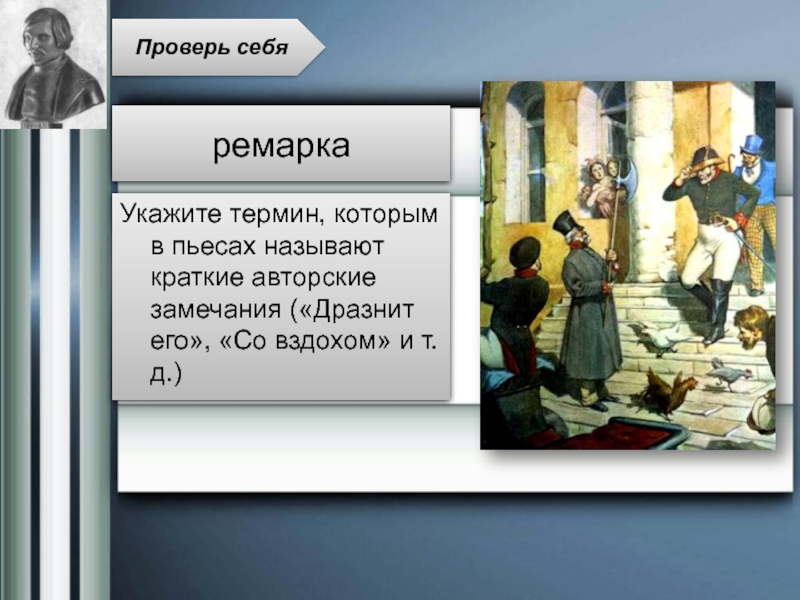 Проверь себя

ремарка

Укажите термин, которым в пьесах называют краткие авторские замечания («Дразнит его», «Со вздохом» и т. д.)